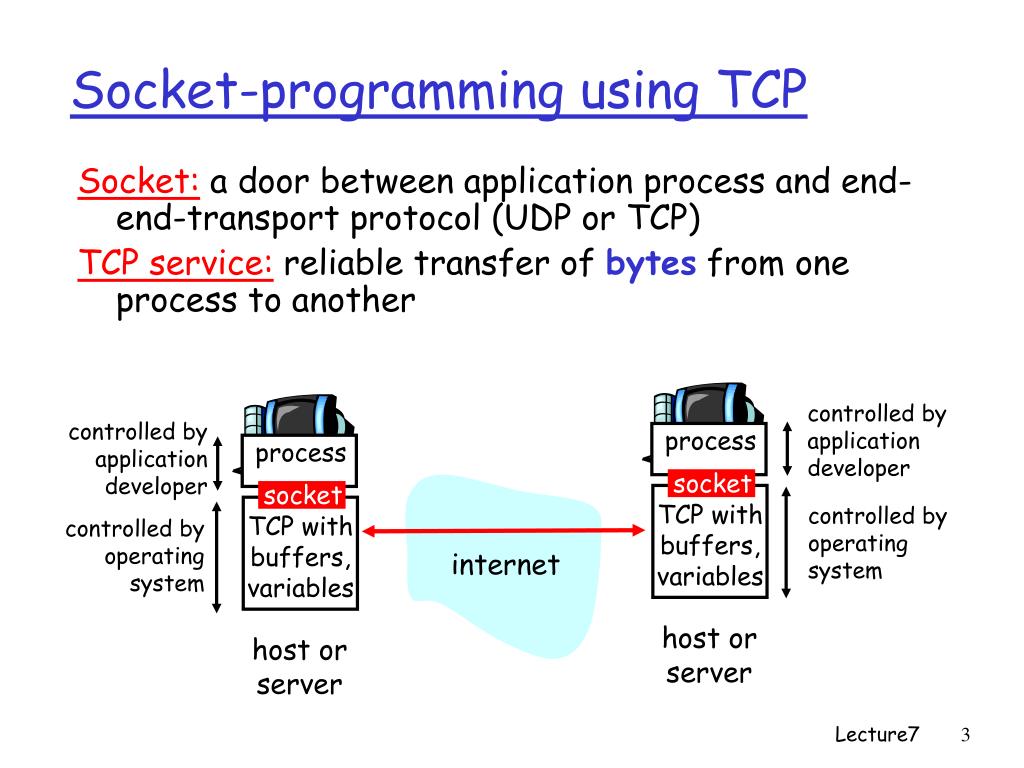 Socket-programming using TCP

Socket: a door between application process and end-end-transport protocol (UDP or TCP)

TCP service: reliable transfer of bytes from one process to another

controlled by application developer

controlled by operating system

process

socket

TCP with buffers, variables

host or server

internet

process

socket

TCP with buffers, variables

host or server

controlled by application developer

controlled by operating system

Lecture7

3